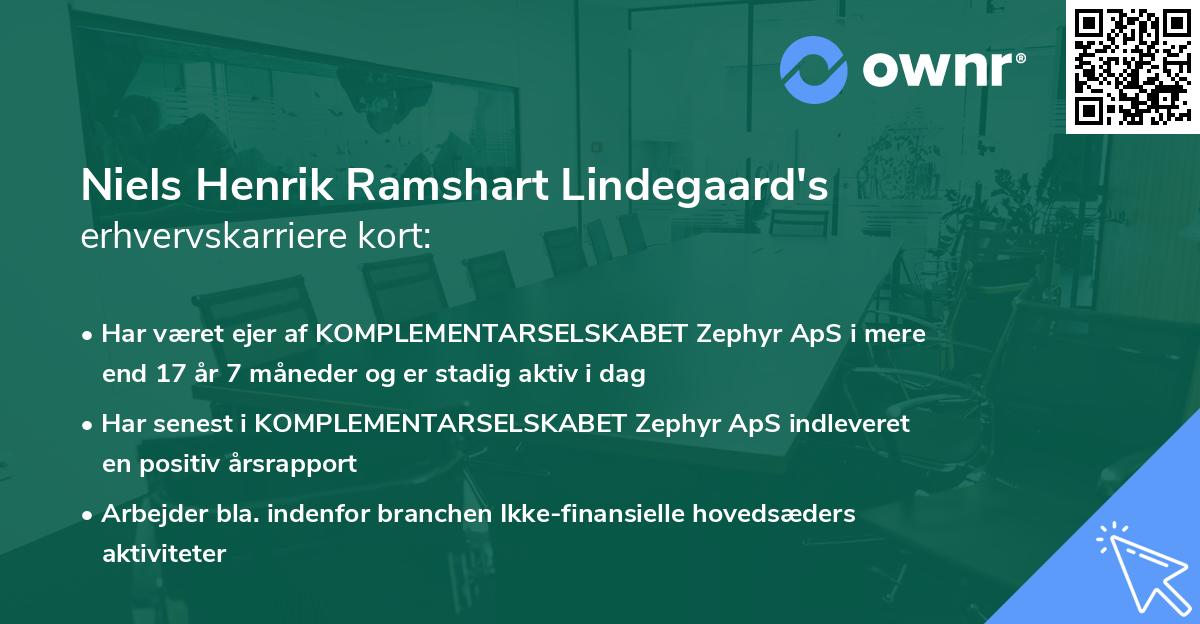 ownr®

Niels Henrik Ramshart Lindegaard's
erhvervskarriere kort:

• Har været ejer af KOMPLEMENTARSELSKABET Zephyr ApS i mere end 17 år 7 måneder og er stadig aktiv i dag

• Har senest i KOMPLEMENTARSELSKABET Zephyr ApS indleveret en positiv årsrapport

• Arbejder bla. indenfor branchen Ikke-finansielle hovedsæders aktiviteter